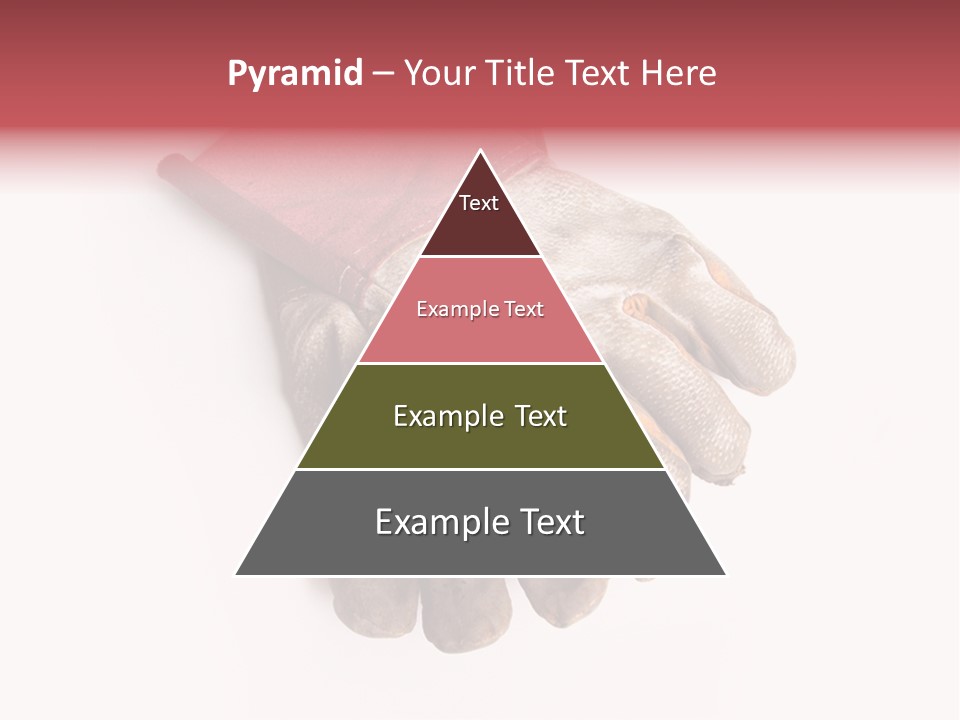 Pyramid – Your Title Text Here

Text

Example Text

Example Text

Example Text